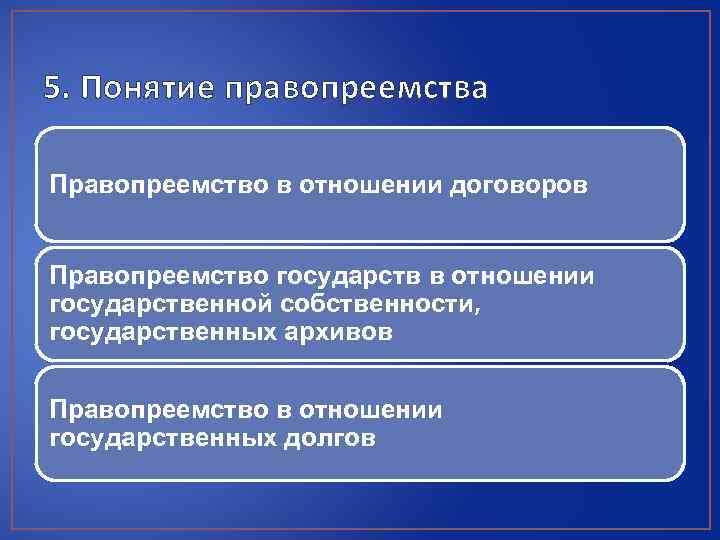 5. Понятие правопреемства

Правопреемство в отношении договоров

Правопреемство государств в отношении государственной собственности, государственных архивов

Правопреемство в отношении государственных долгов